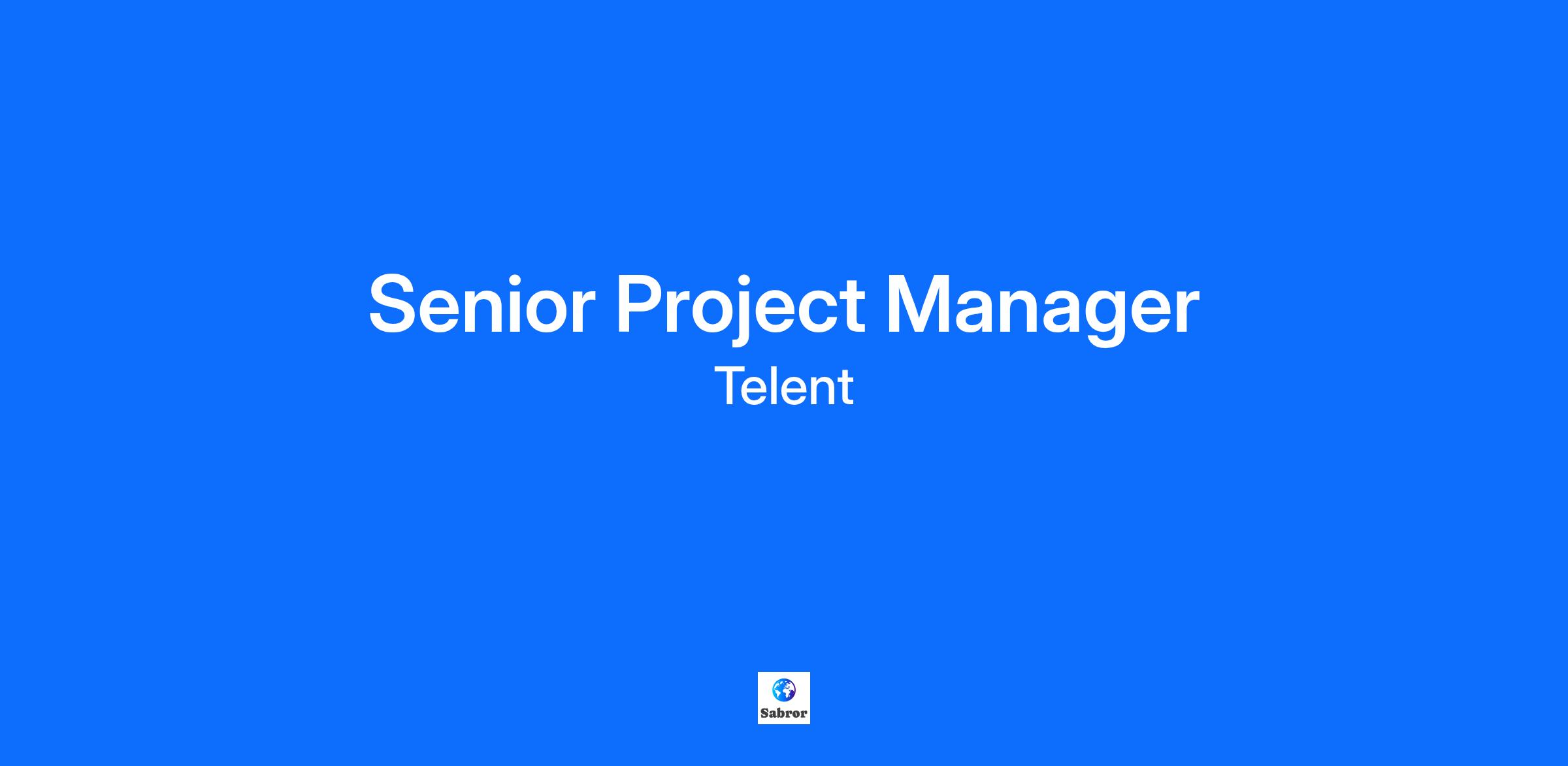 Senior Project Manager
Telent

Sabror